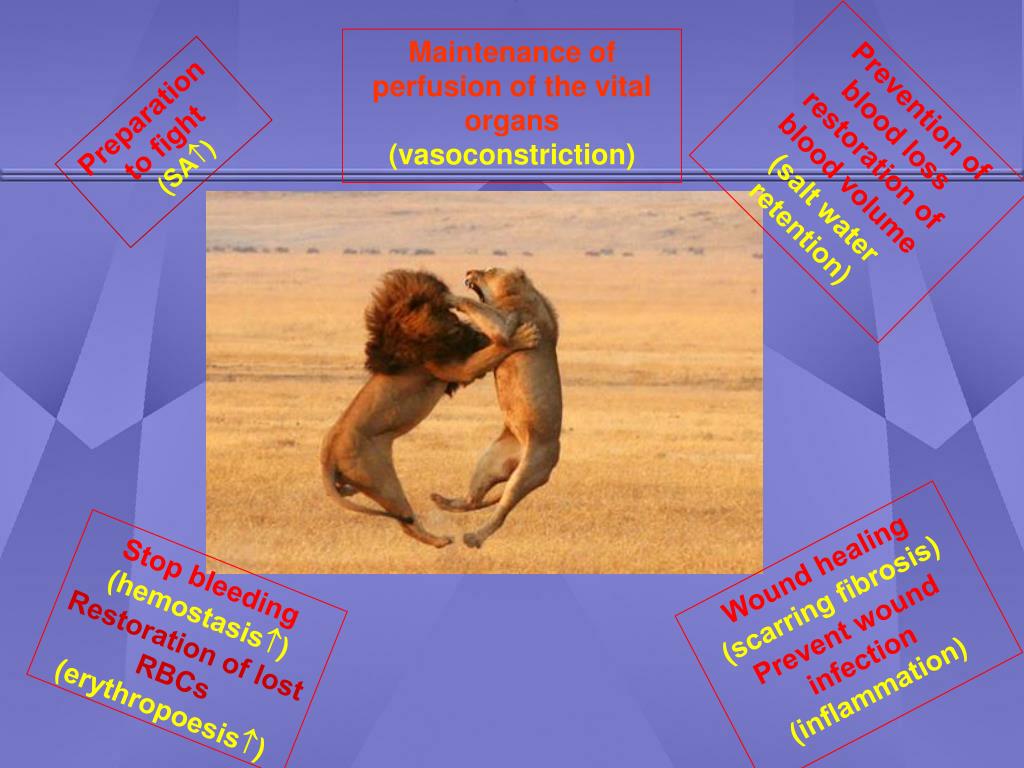 Preparation to fight (SA↑)

Maintenance of perfusion of the vital organs (vasoconstriction)

Prevention of blood loss restoration of blood volume (salt water retention)

Stop bleeding (hemostasis↑) Restoration of lost RBCs (erythropoesis↑)

Wound healing (scarring fibrosis) Prevent wound infection (inflammation)